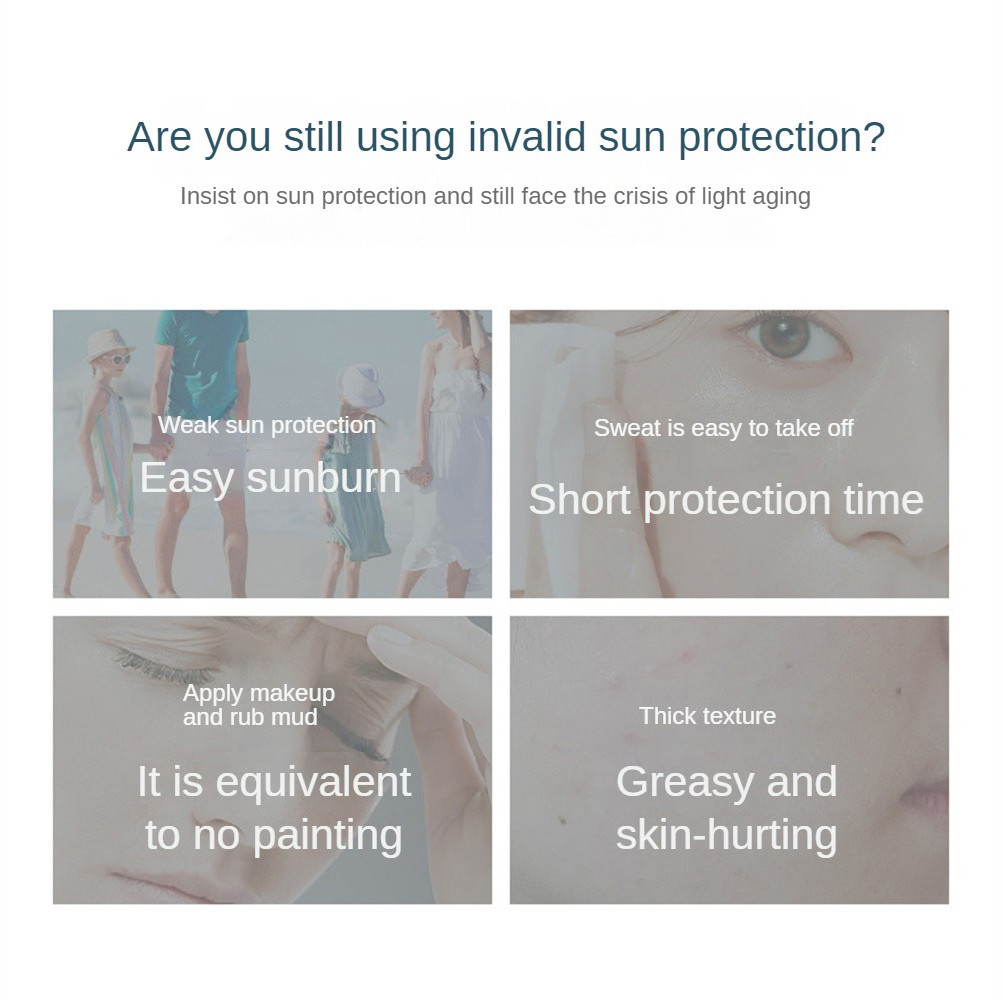 Are you still using invalid sun protection?

Insist on sun protection and still face the crisis of light aging

Weak sun protection

Easy sunburn

Sweat is easy to take off

Short protection time

Apply makeup and rub mud

It is equivalent to no painting

Thick texture

Greasy and skin-hurting